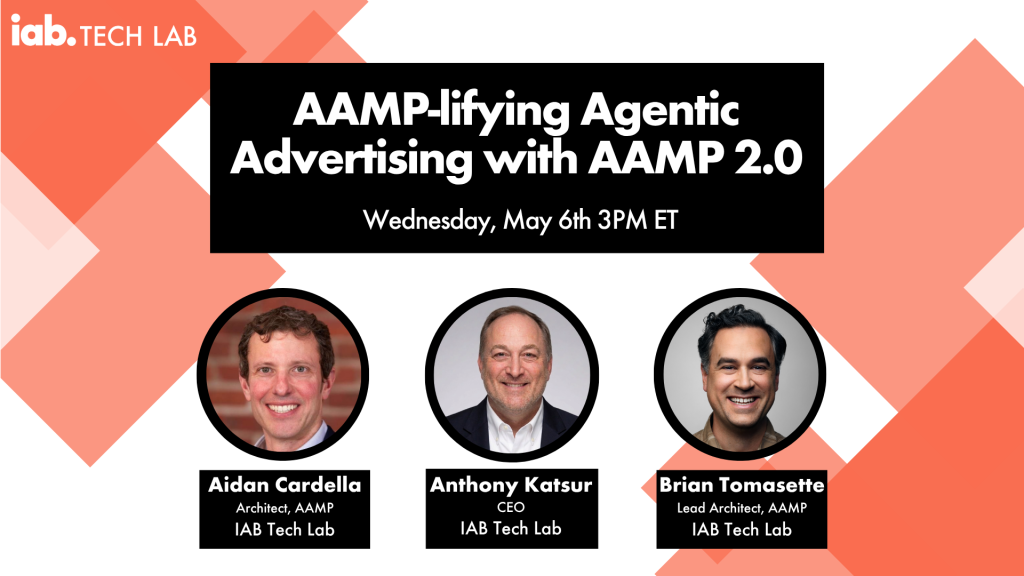 iab. TECH LAB

AAMP-lifying Agentic Advertising with AAMP 2.0

Wednesday, May 6th 3PM ET

Aidan Cardella
Architect, AAMP
IAB Tech Lab

Anthony Katsur
CEO
IAB Tech Lab

Brian Tomasette
Lead Architect, AAMP
IAB Tech Lab